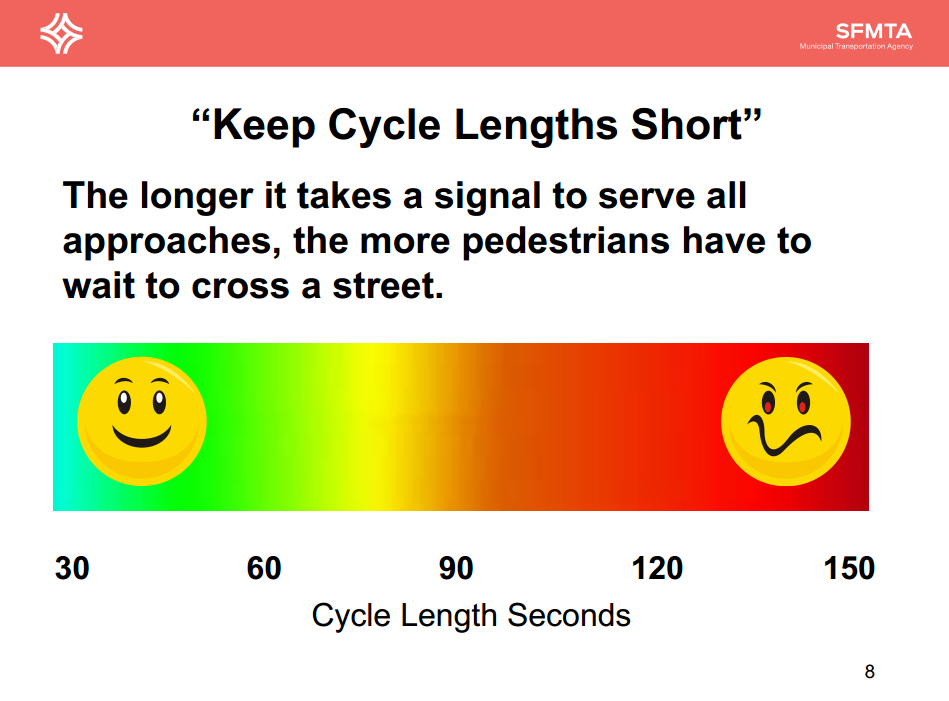 SFMTA
Municipal Transportation Agency

“Keep Cycle Lengths Short”

The longer it takes a signal to serve all approaches, the more pedestrians have to wait to cross a street.

30 60 90 120 150
Cycle Length Seconds

8